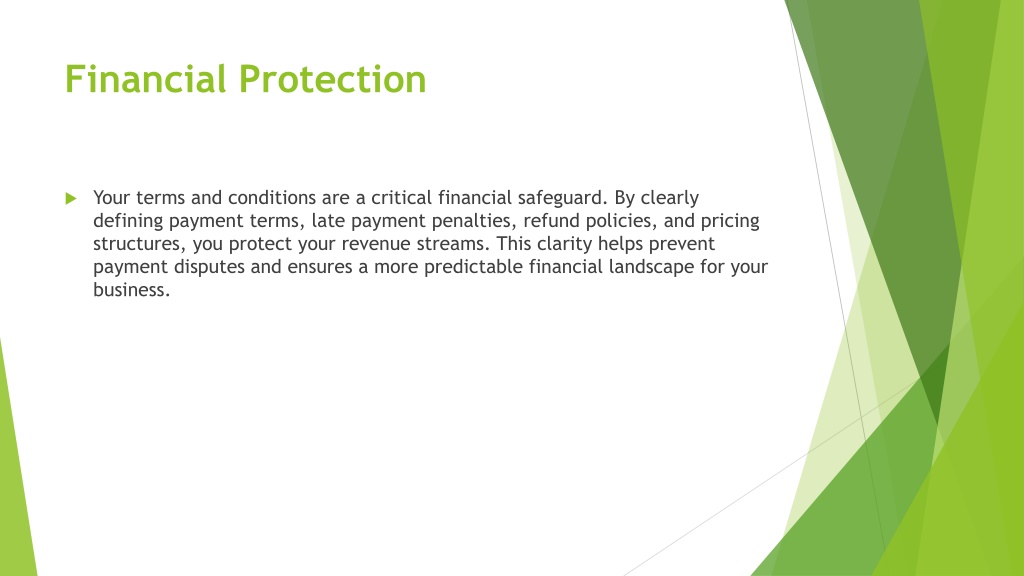 Financial Protection

Your terms and conditions are a critical financial safeguard. By clearly defining payment terms, late payment penalties, refund policies, and pricing structures, you protect your revenue streams. This clarity helps prevent payment disputes and ensures a more predictable financial landscape for your business.